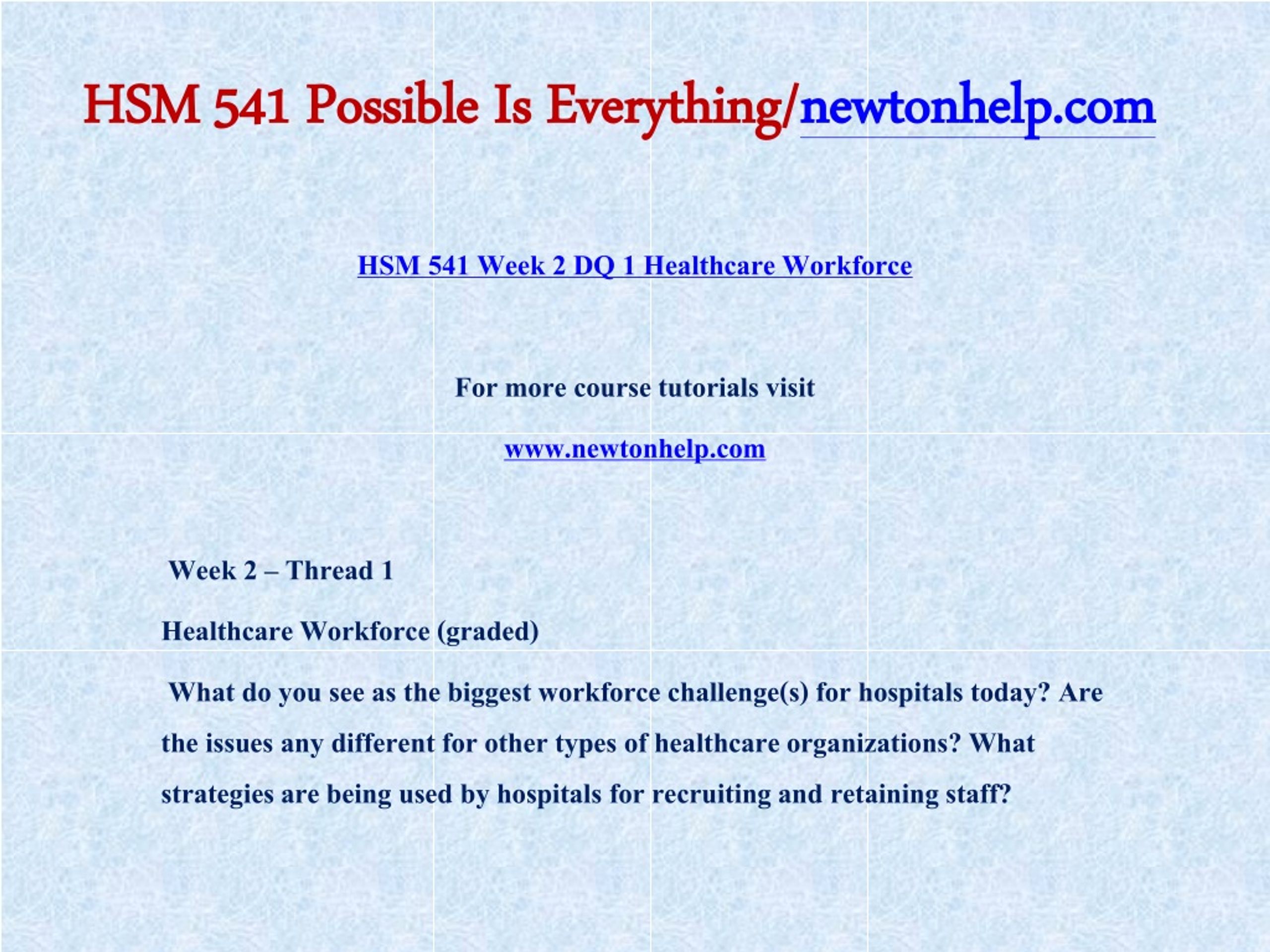 HSM 541 Possible Is Everything/newtonhelp.com

HSM 541 Week 2 DQ 1 Healthcare Workforce

For more course tutorials visit

www.newtonhelp.com

Week 2 – Thread 1

Healthcare Workforce (graded)

What do you see as the biggest workforce challenge(s) for hospitals today? Are the issues any different for other types of healthcare organizations? What strategies are being used by hospitals for recruiting and retaining staff?